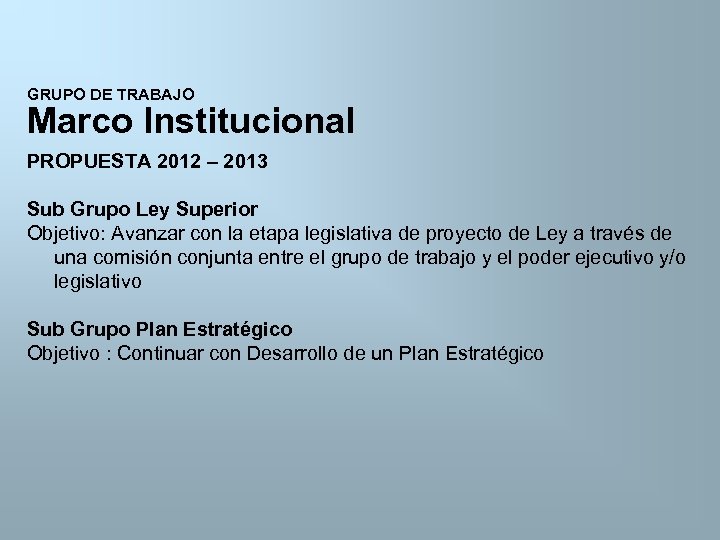 GRUPO DE TRABAJO
Marco Institucional

PROPUESTA 2012 – 2013

Sub Grupo Ley Superior
Objetivo: Avanzar con la etapa legislativa de proyecto de Ley a través de una comisión conjunta entre el grupo de trabajo y el poder ejecutivo y/o legislativo

Sub Grupo Plan Estratégico
Objetivo : Continuar con Desarrollo de un Plan Estratégico